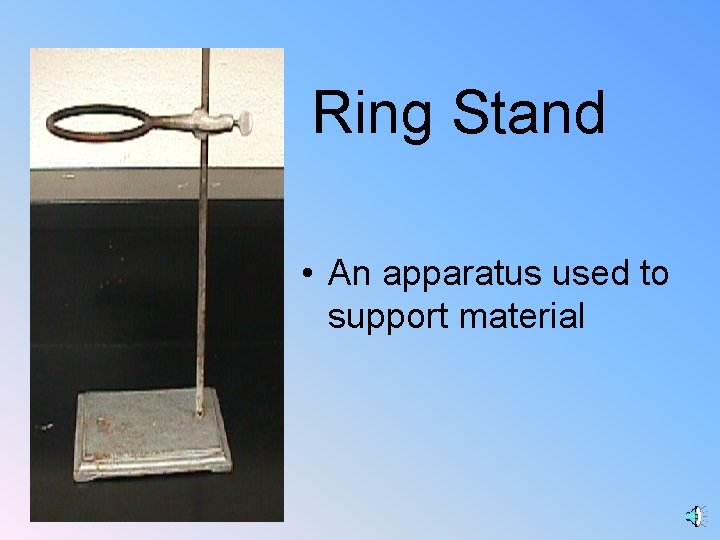 Ring Stand

• An apparatus used to support material